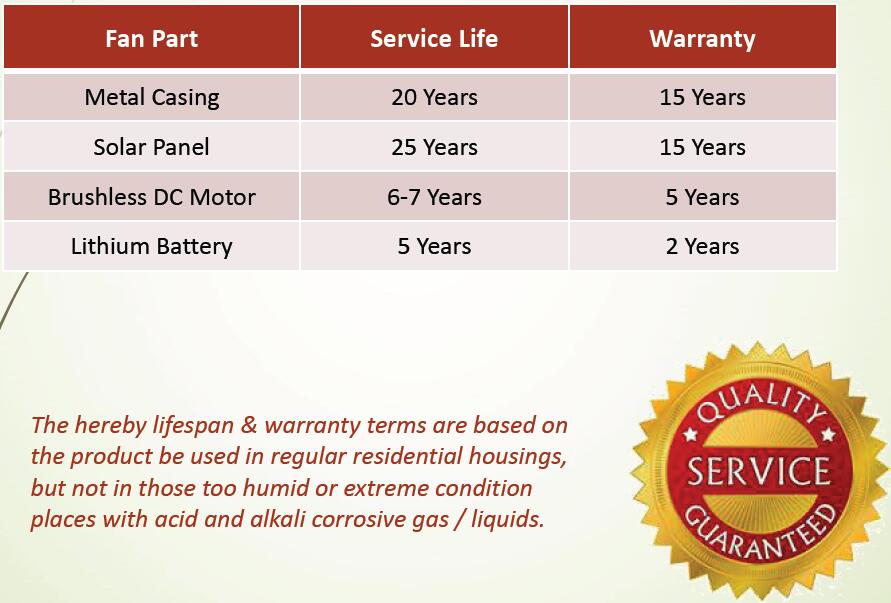 | Fan Part | Service Life | Warranty |
|---|---|---|
| Metal Casing | 20 Years | 15 Years |
| Solar Panel | 25 Years | 15 Years |
| Brushless DC Motor | 6-7 Years | 5 Years |
| Lithium Battery | 5 Years | 2 Years |

The hereby lifespan & warranty terms are based on the product be used in regular residential housings, but not in those too humid or extreme condition places with acid and alkali corrosive gas / liquids.

QUALITY
SERVICE
GUARANTEED